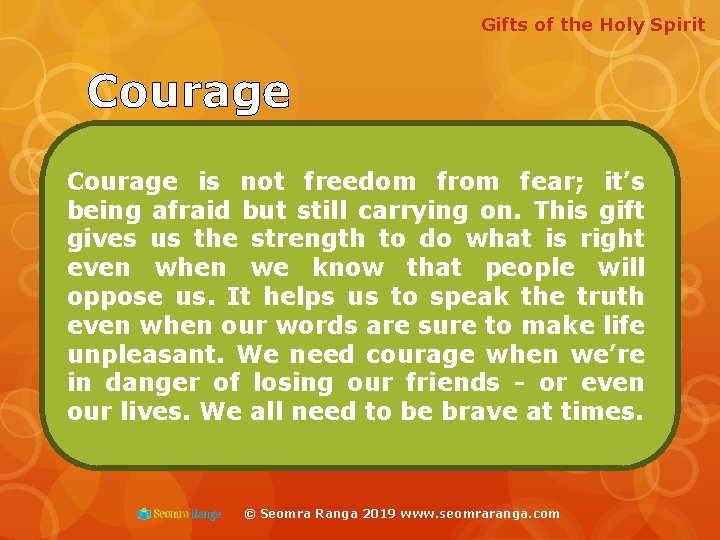 Gifts of the Holy Spirit

Courage

Courage is not freedom from fear; it's being afraid but still carrying on. This gift gives us the strength to do what is right even when we know that people will oppose us. It helps us to speak the truth even when our words are sure to make life unpleasant. We need courage when we're in danger of losing our friends - or even our lives. We all need to be brave at times.

Seomra Ranga © Seomra Ranga 2019 www.seomraranga.com